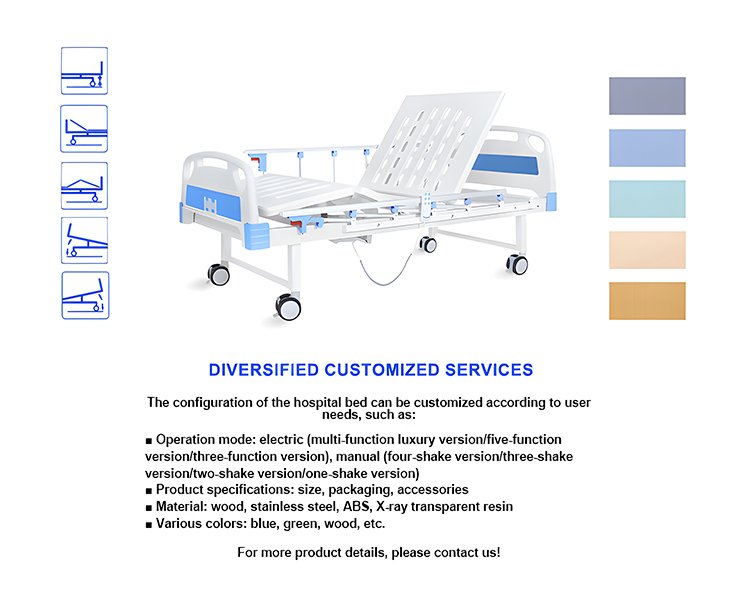 DIVERSIFIED CUSTOMIZED SERVICES

The configuration of the hospital bed can be customized according to user needs, such as:

■ Operation mode: electric (multi-function luxury version/five-function version/three-function version), manual (four-shake version/three-shake version/two-shake version/one-shake version)
■ Product specifications: size, packaging, accessories
■ Material: wood, stainless steel, ABS, X-ray transparent resin
■ Various colors: blue, green, wood, etc.

For more product details, please contact us!